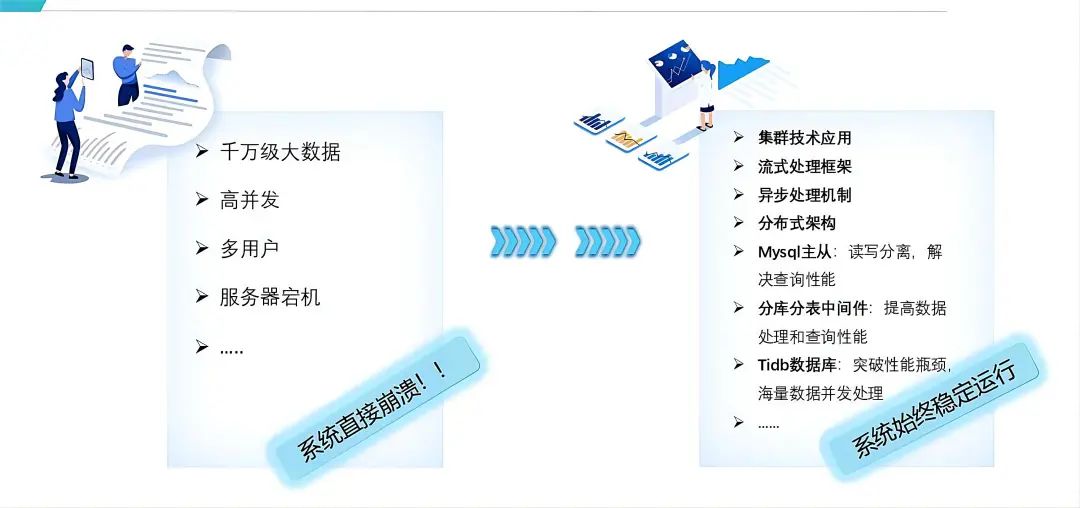 ➢ 千万级大数据

➢ 高并发

➢ 多用户

➢ 服务器宕机

➢ .....

系统直接崩溃！！

➢ 集群技术应用
➢ 流式处理框架
➢ 异步处理机制
➢ 分布式架构
➢ Mysql主从：读写分离，解决查询性能
➢ 分库分表中间件：提高数据处理和查询性能
➢ Tidb数据库：突破性能瓶颈，海量数据并发处理
➢ ......

系统始终稳定运行